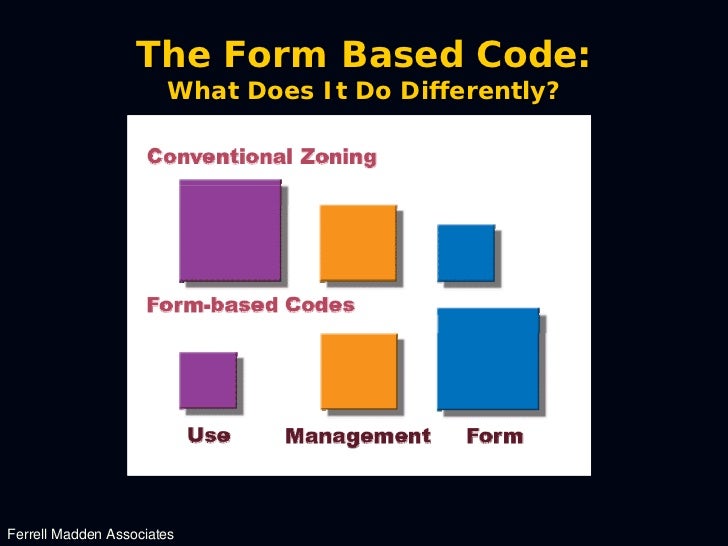 The Form Based Code:
What Does It Do Differently?

Conventional Zoning

Form-based Codes

Use
Management
Form

Ferrell Madden Associates